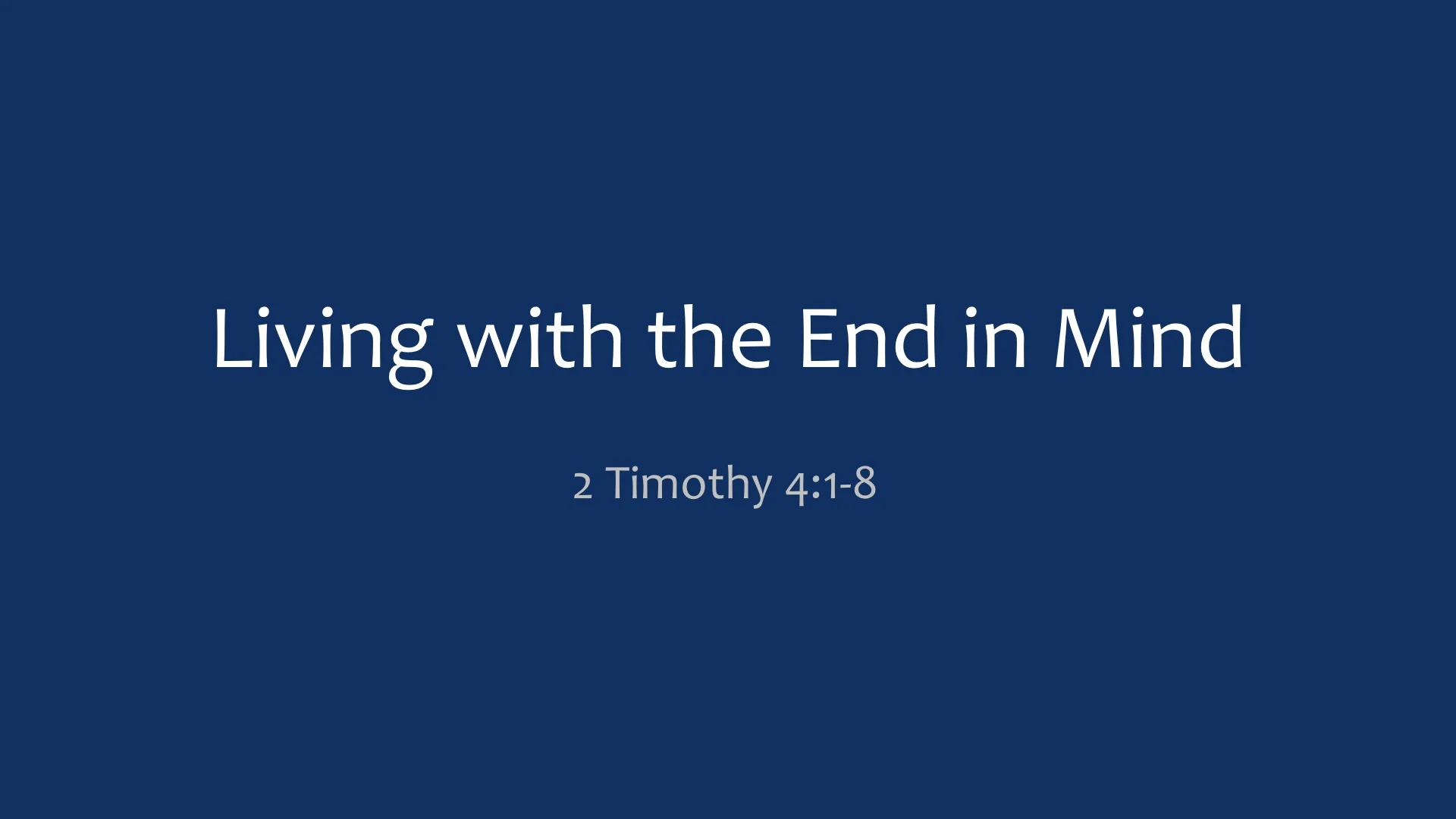 Living with the End in Mind

2 Timothy 4:1-8